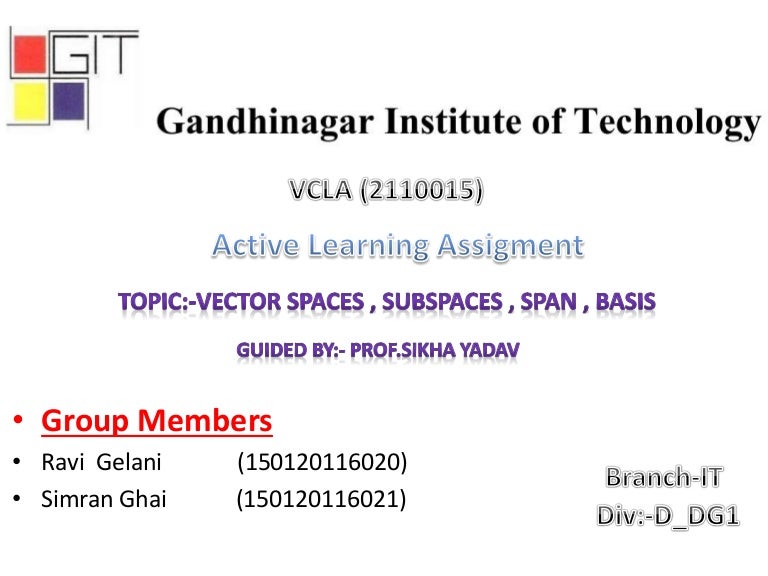 GIT

Gandhinagar Institute of Technology

VCLA (2110015)

Active Learning Assigment

TOPIC:-VECTOR SPACES , SUBSPACES , SPAN , BASIS

GUIDED BY:- PROF.SIKHA YADAV

• Group Members
• Ravi Gelani (150120116020)
• Simran Ghai (150120116021)

Branch-IT
Div:-D_DG1